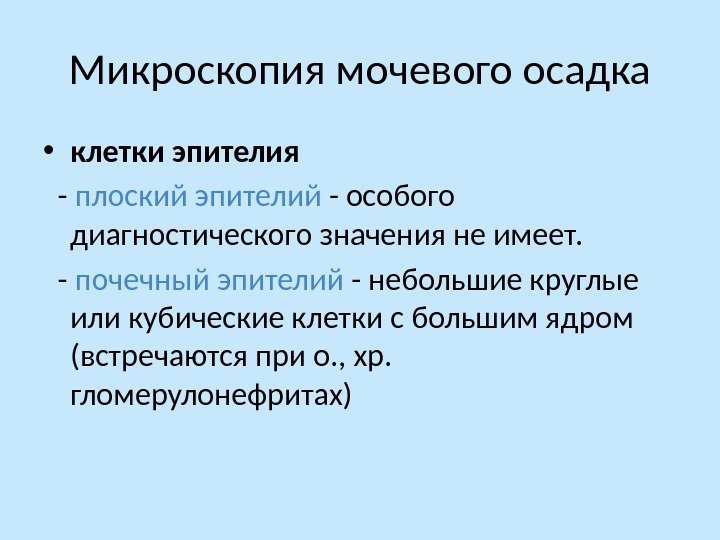 Микроскопия мочевого осадка

• клетки эпителия

- плоский эпителий - особого диагностического значения не имеет.

- почечный эпителий - небольшие круглые или кубические клетки с большим ядром (встречаются при о., хр. гломерулонефритах)